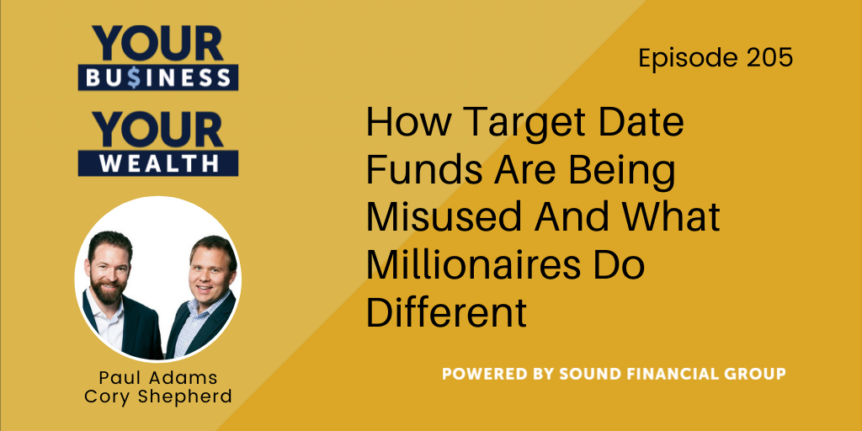 YOUR
BU$INESS
YOUR
WEALTH

Paul Adams
Cory Shepherd

Episode 205

How Target Date Funds Are Being Misused And What Millionaires Do Different

POWERED BY SOUND FINANCIAL GROUP